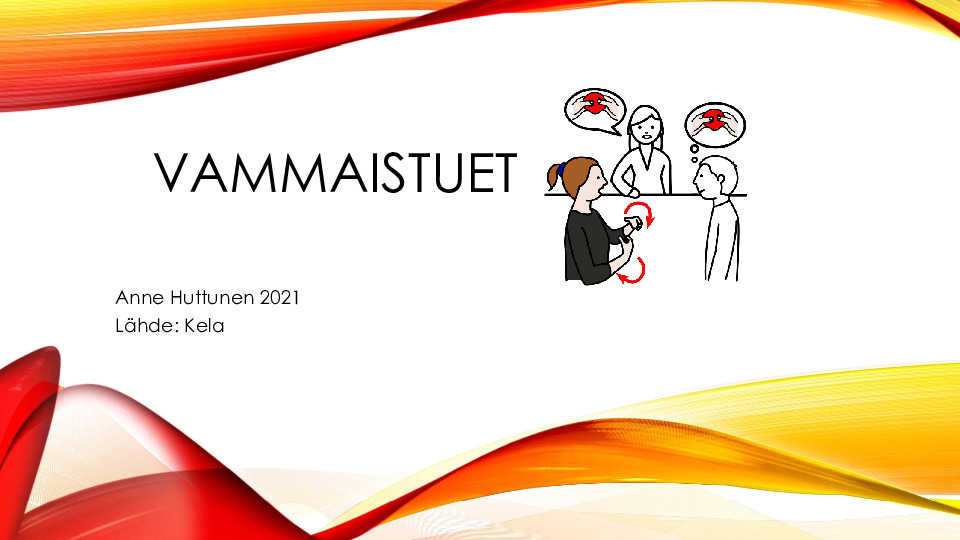 VAMMAISTUET

Anne Huttunen 2021
Lähde: Kela